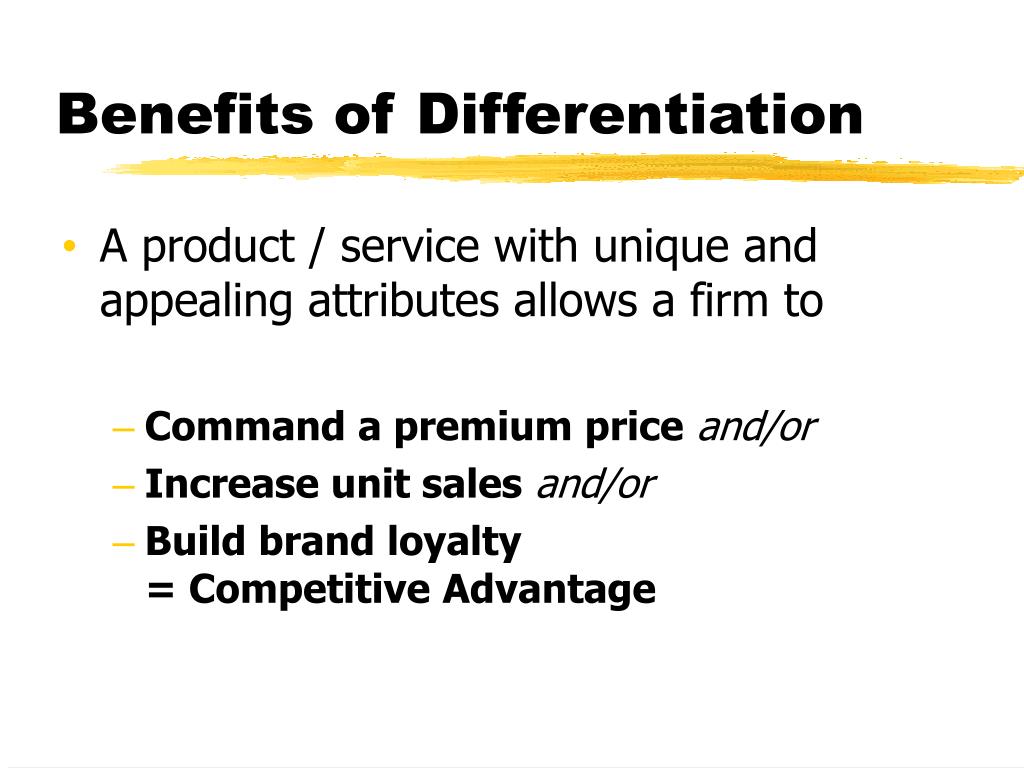 Benefits of Differentiation

• A product / service with unique and appealing attributes allows a firm to

– Command a premium price and/or
– Increase unit sales and/or
– Build brand loyalty
= Competitive Advantage